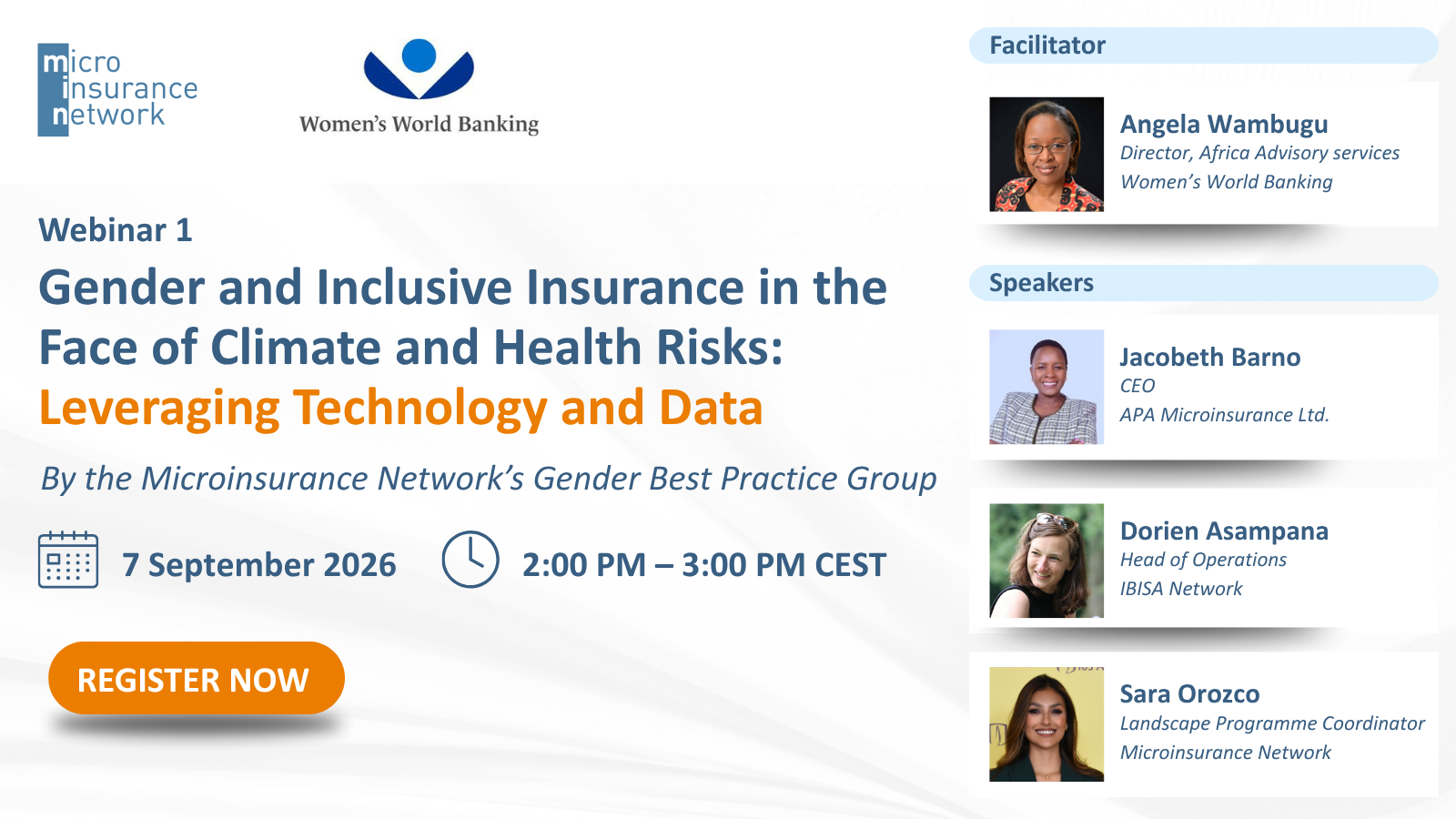 micro insurance network

Women's World Banking

Webinar 1

Gender and Inclusive Insurance in the Face of Climate and Health Risks: Leveraging Technology and Data

By the Microinsurance Network's Gender Best Practice Group

7 September 2026

2:00 PM – 3:00 PM CEST

REGISTER NOW

Facilitator

Angela Wambugu
Director, Africa Advisory services
Women's World Banking

Speakers

Jacobeth Barno
CEO
APA Microinsurance Ltd.

Dorien Asampana
Head of Operations
IBISA Network

Sara Orozco
Landscape Programme Coordinator
Microinsurance Network